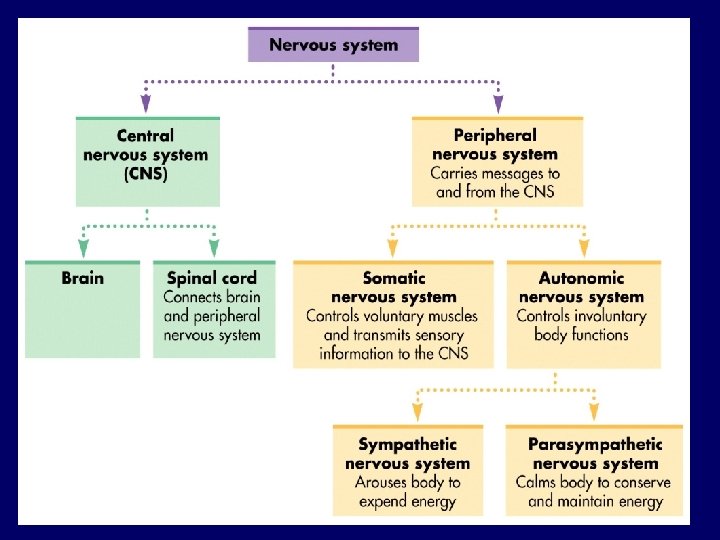 Nervous system

Central nervous system (CNS)

Peripheral nervous system
Carries messages to and from the CNS

Brain

Spinal cord
Connects brain and peripheral nervous system

Somatic nervous system
Controls voluntary muscles and transmits sensory information to the CNS

Autonomic nervous system
Controls involuntary body functions

Sympathetic nervous system
Arouses body to expend energy

Parasympathetic nervous system
Calms body to conserve and maintain energy